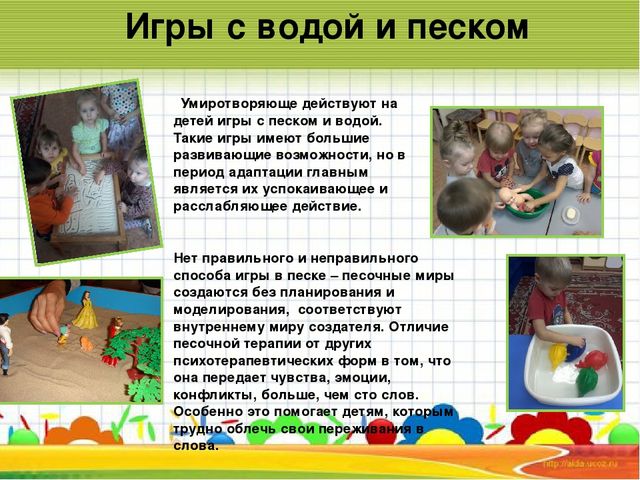 Игры с водой и песком

Умиротворяюще действуют на детей игры с песком и водой. Такие игры имеют большие развивающие возможности, но в период адаптации главным является их успокаивающее и расслабляющее действие.

Нет правильного и неправильного способа игры в песке – песочные миры создаются без планирования и моделирования, соответствуют внутреннему миру создателя. Отличие песочной терапии от других психотерапевтических форм в том, что она передает чувства, эмоции, конфликты, больше, чем сто слов. Особенно это помогает детям, которым трудно облечь свои переживания в слова.

http://aida.ucoz.ru